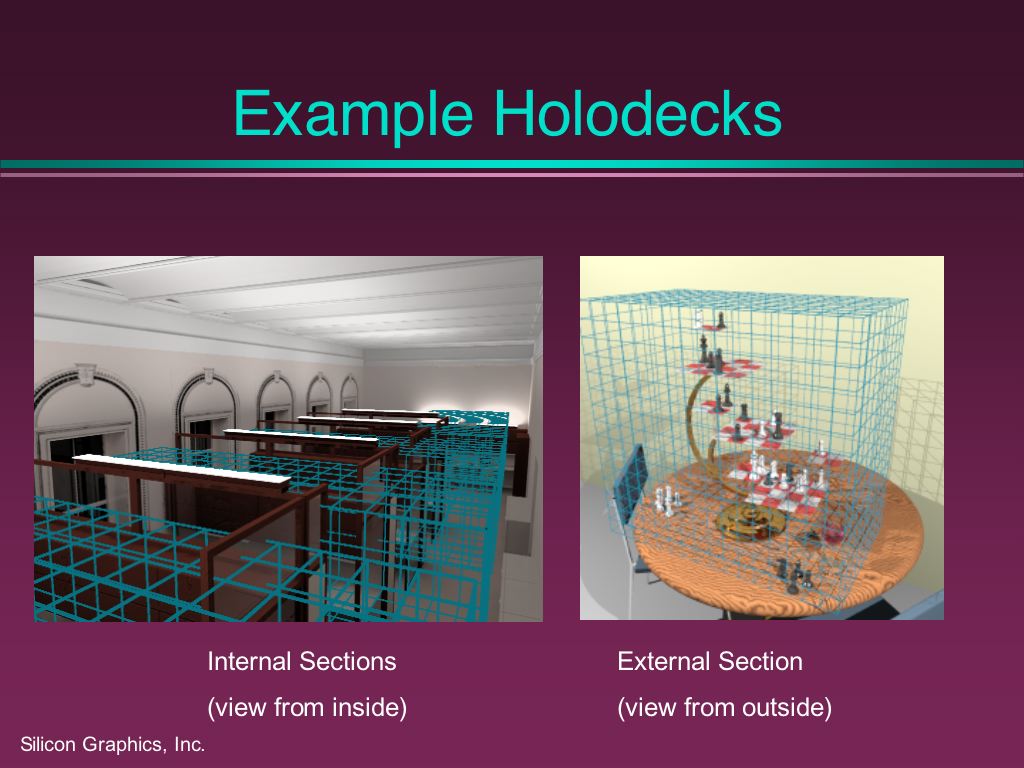 Example Holodecks

Internal Sections

(view from inside)

External Section

(view from outside)

Silicon Graphics, Inc.